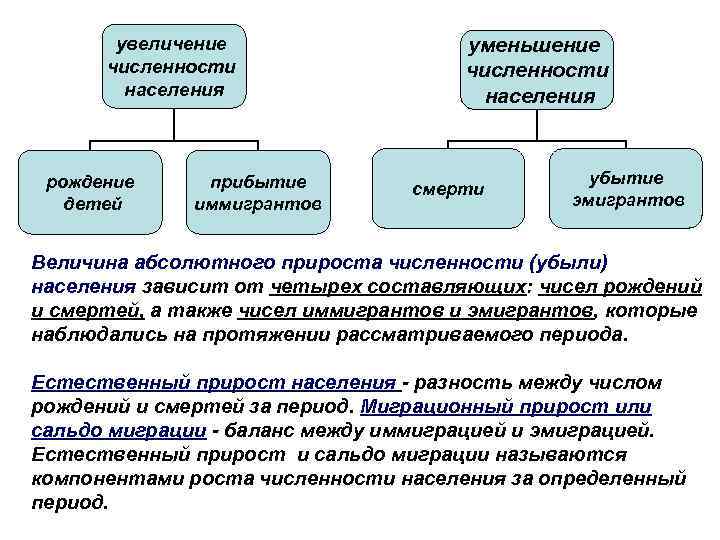 увеличение численности населения

рождение детей

прибытие иммигрантов

уменьшение численности населения

смерти

убытие эмигрантов

Величина абсолютного прироста численности (убыли) населения зависит от четырех составляющих: чисел рождений и смертей, а также чисел иммигрантов и эмигрантов, которые наблюдались на протяжении рассматриваемого периода.

Естественный прирост населения - разность между числом рождений и смертей за период. Миграционный прирост или сальдо миграции - баланс между иммиграцией и эмиграцией. Естественный прирост и сальдо миграции называются компонентами роста численности населения за определенный период.